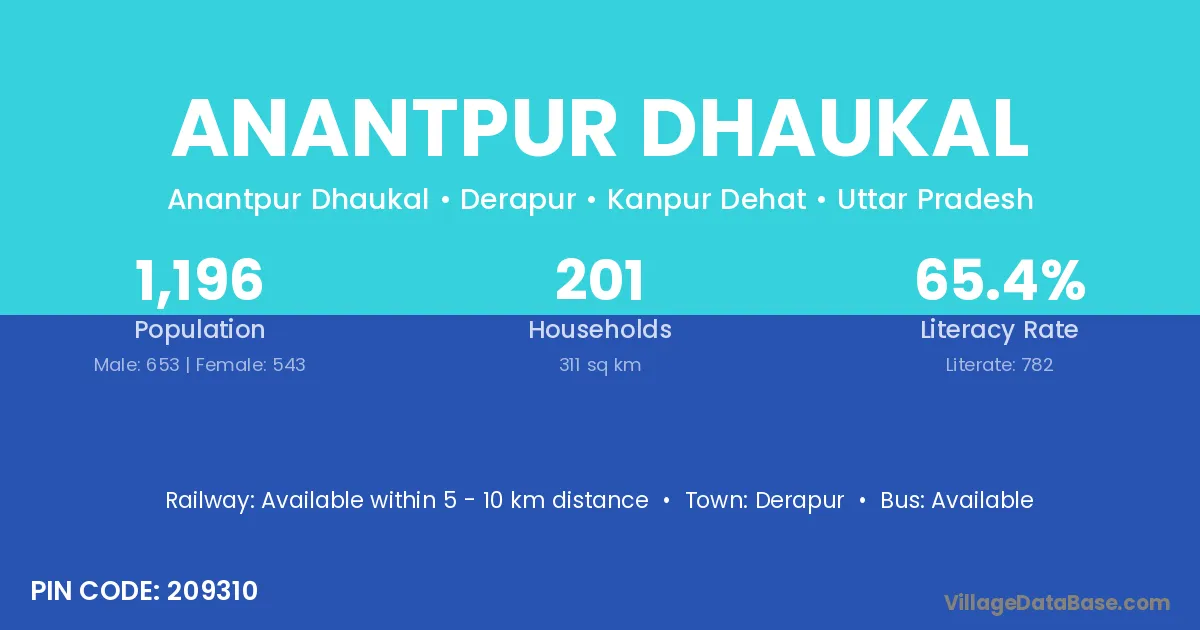 ANANTPUR DHAUKAL

Anantpur Dhaukal • Derapur • Kanpur Dehat • Uttar Pradesh

1,196
Population
Male: 653 | Female: 543

201
Households
311 sq km

65.4%
Literacy Rate
Literate: 782

Railway: Available within 5 - 10 km distance • Town: Derapur • Bus: Available

PIN CODE: 209310

VillageDataBase.com